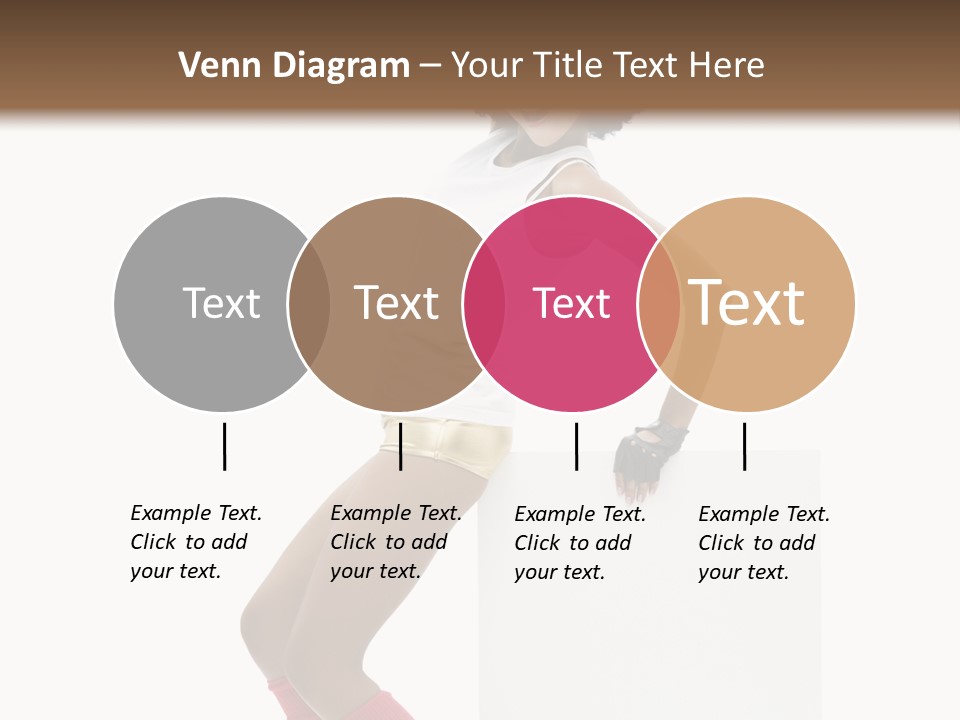 Venn Diagram – Your Title Text Here

Text

Text

Text

Text

Example Text. Click to add your text.

Example Text. Click to add your text.

Example Text. Click to add your text.

Example Text. Click to add your text.